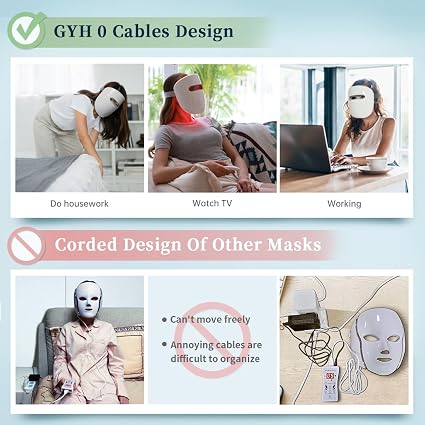 GYH 0 Cables Design

Do housework

Wotch TV

Working

Corded Design Of Other Masks

• Can't move freely

• Annoying cables are difficult to organize